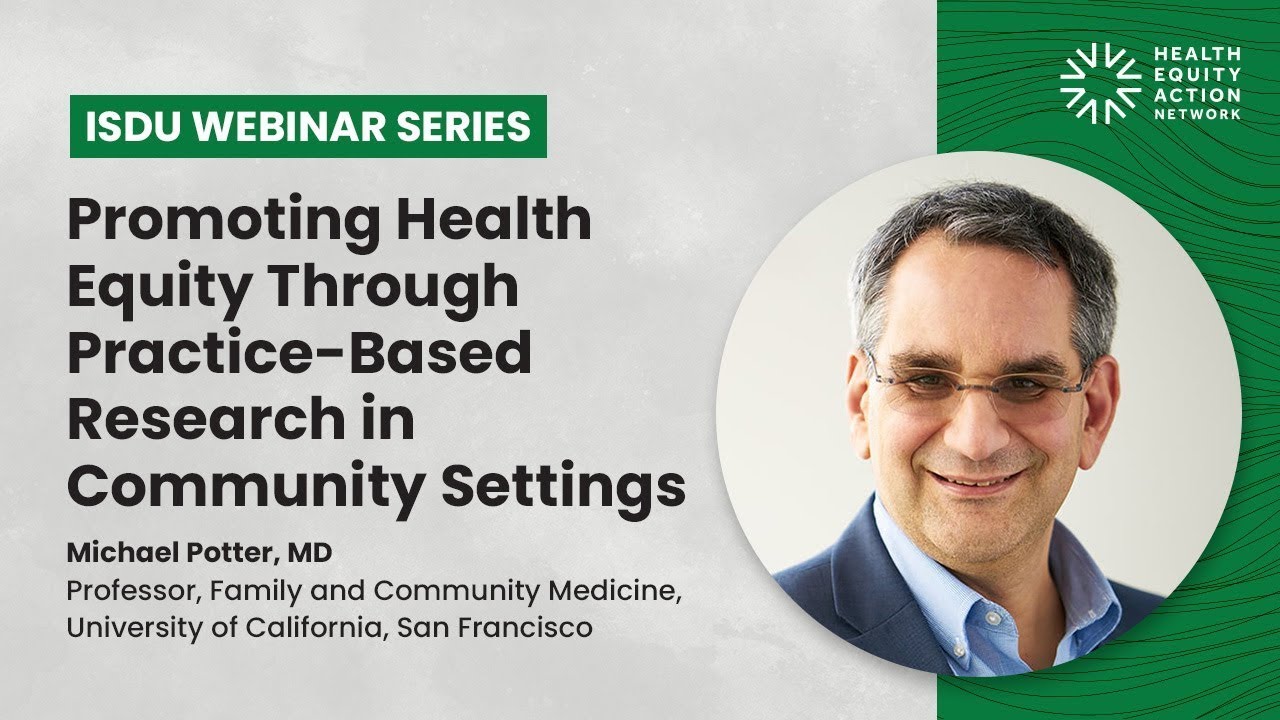 ISDU WEBINAR SERIES

Promoting Health Equity Through Practice-Based Research in Community Settings

Michael Potter, MD
Professor, Family and Community Medicine, University of California, San Francisco

HEALTH EQUITY ACTION NETWORK